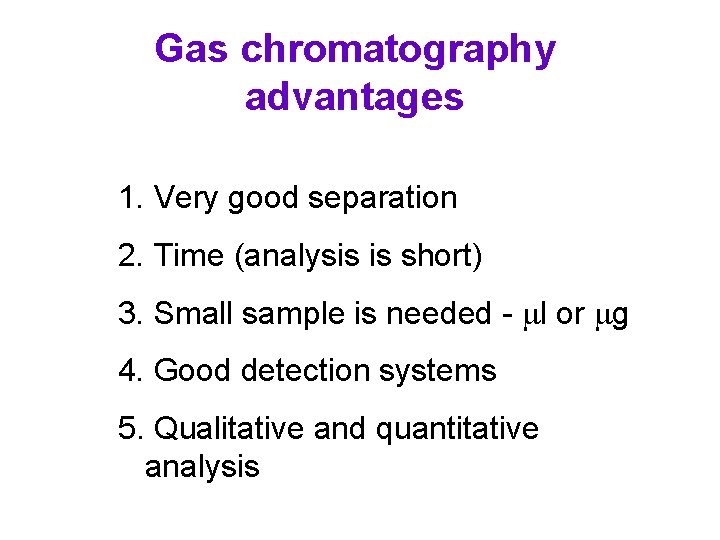 Gas chromatography advantages

1. Very good separation

2. Time (analysis is short)

3. Small sample is needed - μl or μg

4. Good detection systems

5. Qualitative and quantitative analysis